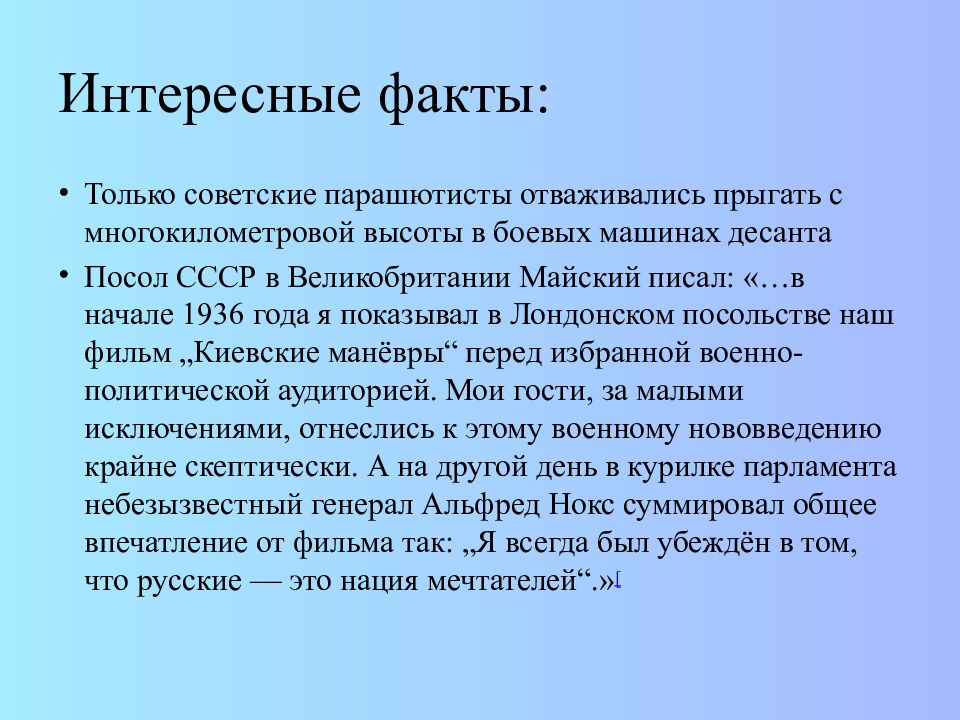 Интересные факты:

• Только советские парашютисты отваживались прыгать с многокилометровой высоты в боевых машинах десанта

• Посол СССР в Великобритании Майский писал: «…в начале 1936 года я показывал в Лондонском посольстве наш фильм „Киевские манёвры“ перед избранной военно-политической аудиторией. Мои гости, за малыми исключениями, отнеслись к этому военному нововведению крайне скептически. А на другой день в курилке парламента небезызвестный генерал Альфред Нокс суммировал общее впечатление от фильма так: „Я всегда был убеждён в том, что русские — это нация мечтателей“.»[